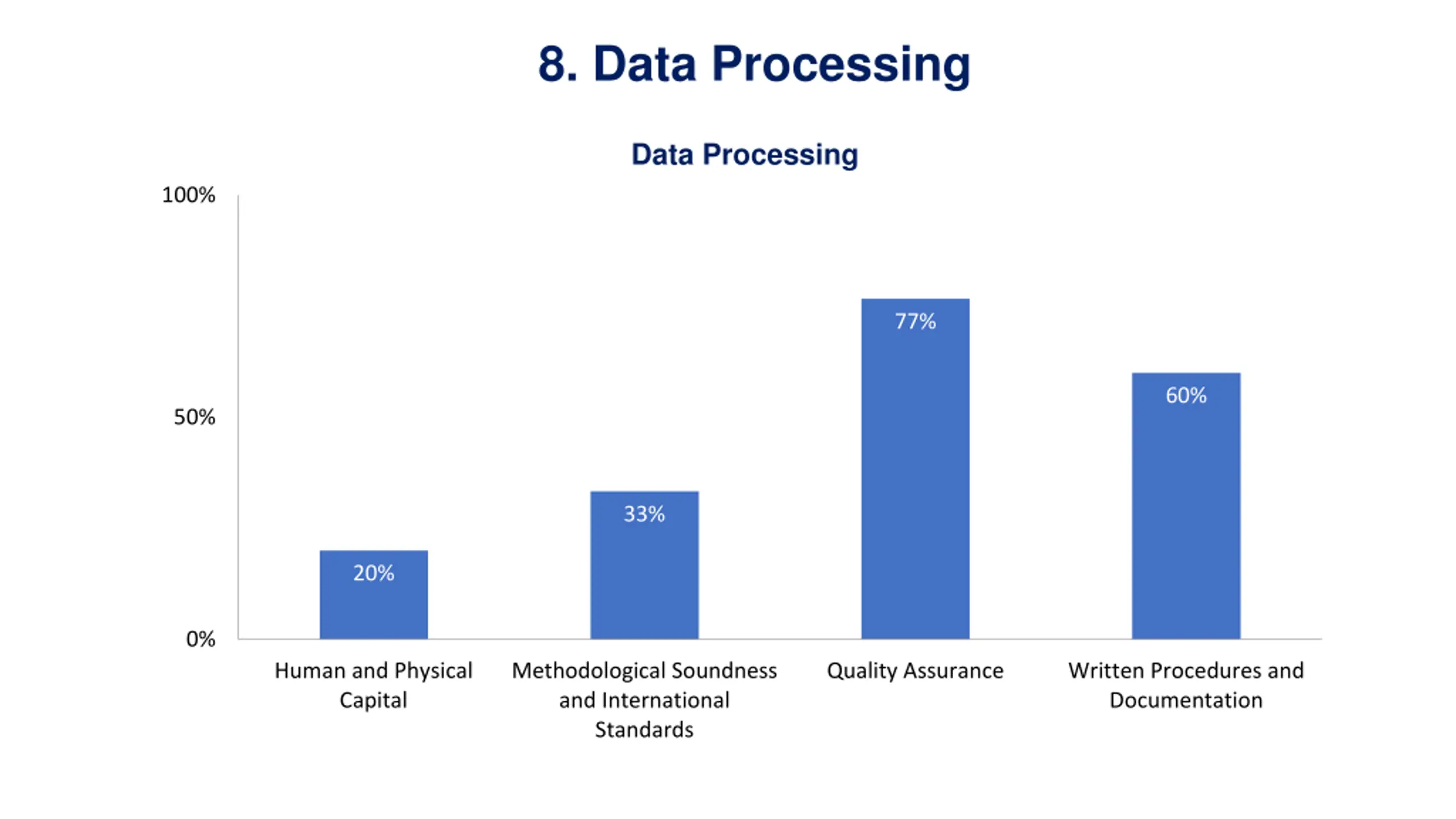 8. Data Processing

Data Processing

100%
50%
0%

20%
33%
77%
60%

Human and Physical Capital
Methodological Soundness and International Standards
Quality Assurance
Written Procedures and Documentation